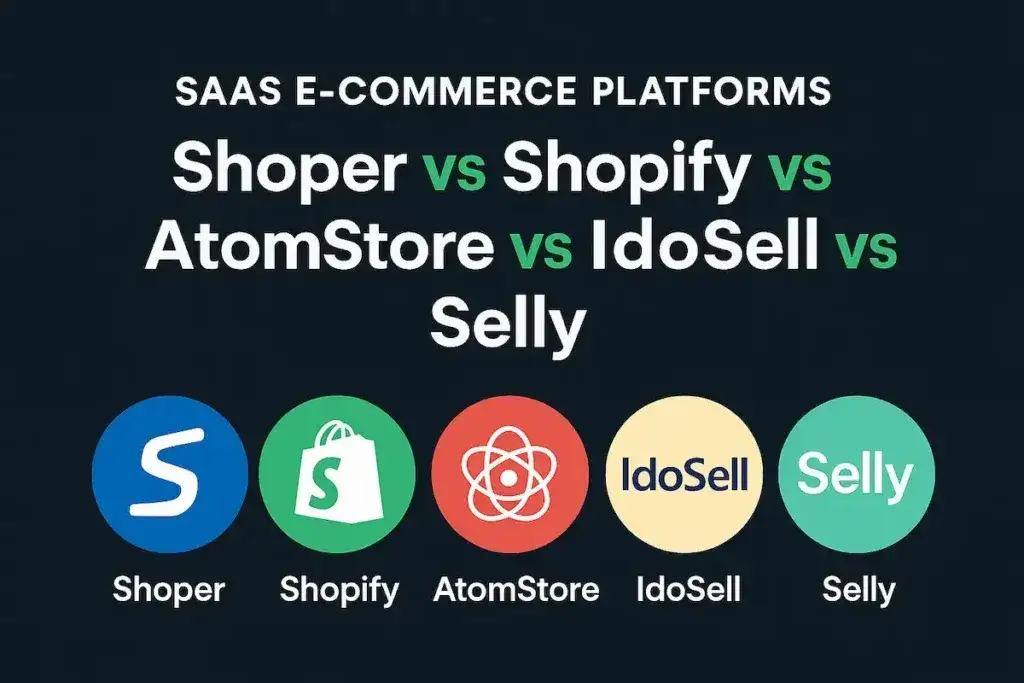 SAAS E-COMMERCE PLATFORMS

Shoper vs Shopify vs AtomStore vs IdoSell vs Selly

S

S

IdoSell

Selly

Shoper

Shopify

AtomStore

IdoSell

Selly